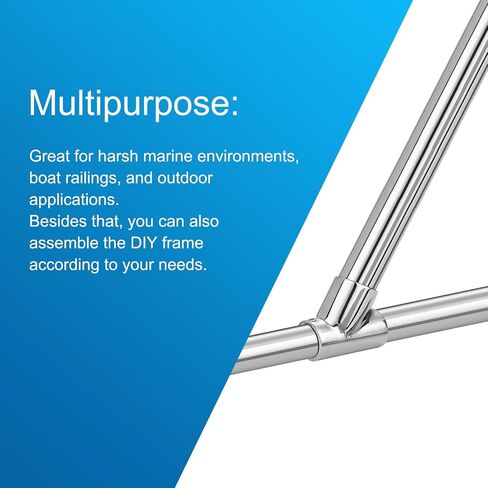 Multipurpose:

Great for harsh marine environments, boat railings, and outdoor applications.
Besides that, you can also assemble the DIY frame according to your needs.